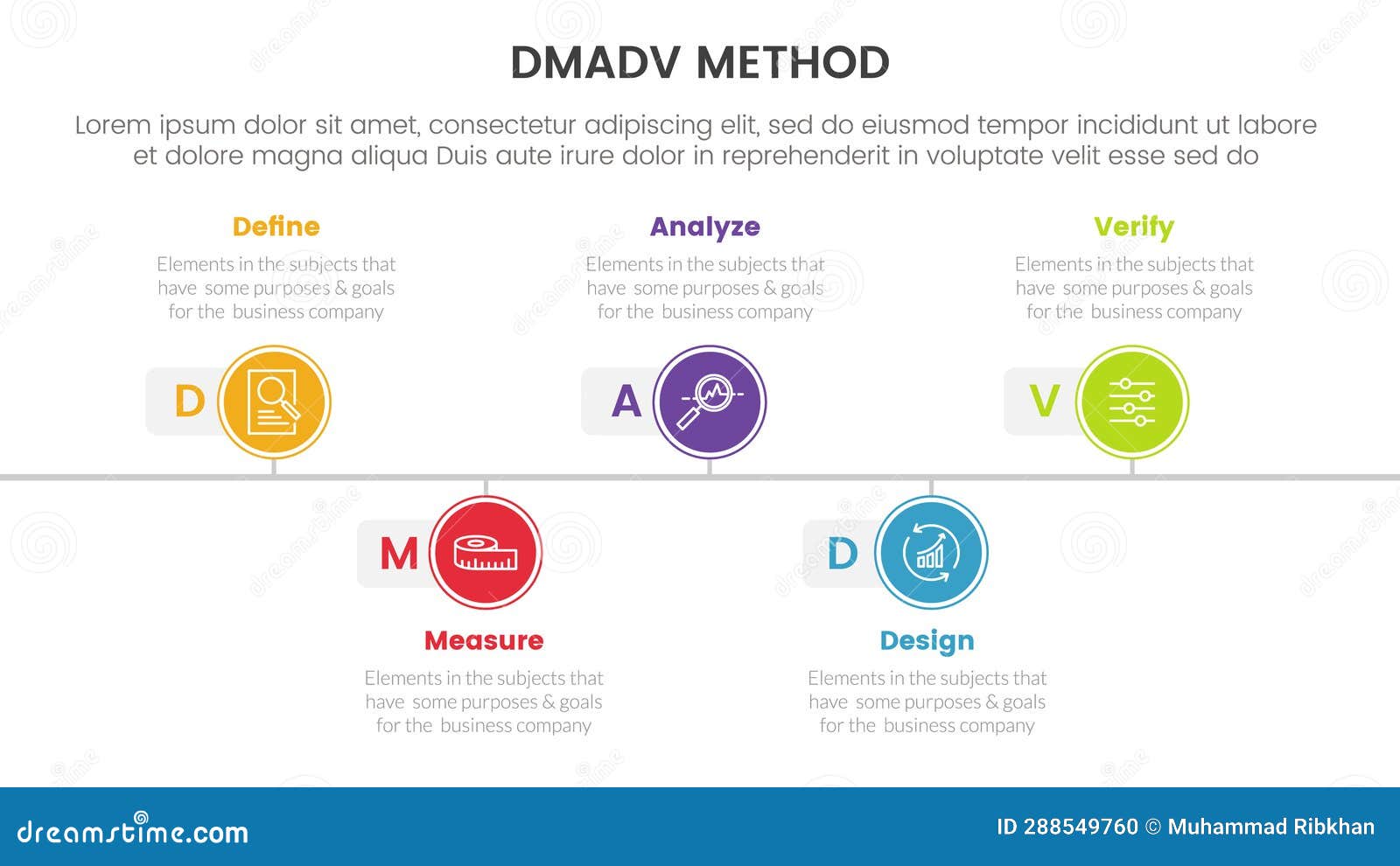 DMADV METHOD

Lorem ipsum dolor sit amet, consectetur adipiscing elit, sed do eiusmod tempor incididunt ut labore et dolore magna aliqua Duis aute irure dolor in reprehenderit in voluptate velit esse sed do

Define
Elements in the subjects that have some purposes & goals for the business company

D

Analyze
Elements in the subjects that have some purposes & goals for the business company

A

Verify
Elements in the subjects that have some purposes & goals for the business company

V

M

Measure
Elements in the subjects that have some purposes & goals for the business company

D

Design
Elements in the subjects that have some purposes & goals for the business company

dreamstime.com

ID 288549760 © Muhammad Ribkhan